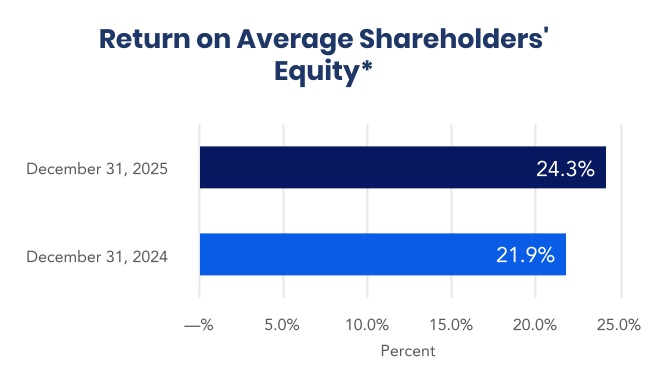 Return on Average Shareholders' Equity*

December 31, 2025
24.3%

December 31, 2024
21.9%

—%
5.0%
10.0%
15.0%
20.0%
25.0%
Percent